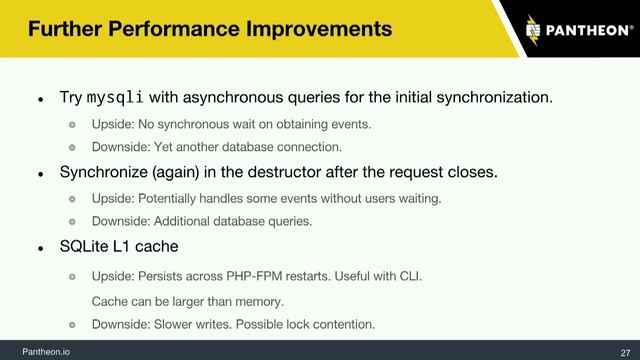 Further Performance Improvements

PANTHEON®

- Try mysqli with asynchronous queries for the initial synchronization.
  - Upside: No synchronous wait on obtaining events.
  - Downside: Yet another database connection.
- Synchronize (again) in the destructor after the request closes.
  - Upside: Potentially handles some events without users waiting.
  - Downside: Additional database queries.
- SQLite L1 cache
  - Upside: Persists across PHP-FPM restarts. Useful with CLI.

    Cache can be larger than memory.
  - Downside: Slower writes. Possible lock contention.

Pantheon.io

27